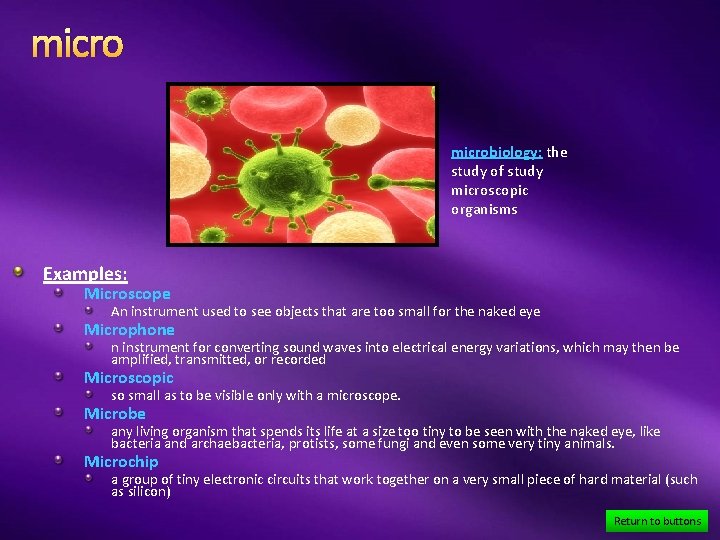 micro

microbiology: the study of study microscopic organisms

Examples:
Microscope
An instrument used to see objects that are too small for the naked eye
Microphone
n instrument for converting sound waves into electrical energy variations, which may then be amplified, transmitted, or recorded
Microscopic
so small as to be visible only with a microscope.
Microbe
any living organism that spends its life at a size too tiny to be seen with the naked eye, like bacteria and archaebacteria, protists, some fungi and even some very tiny animals.
Microchip
a group of tiny electronic circuits that work together on a very small piece of hard material (such as silicon)

Return to buttons